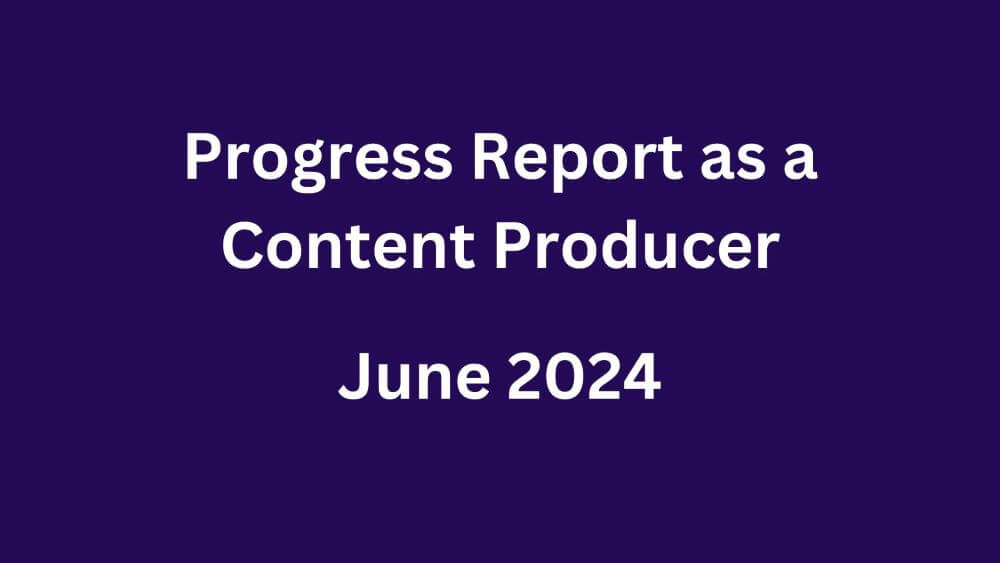 Progress Report as a Content Producer

June 2024